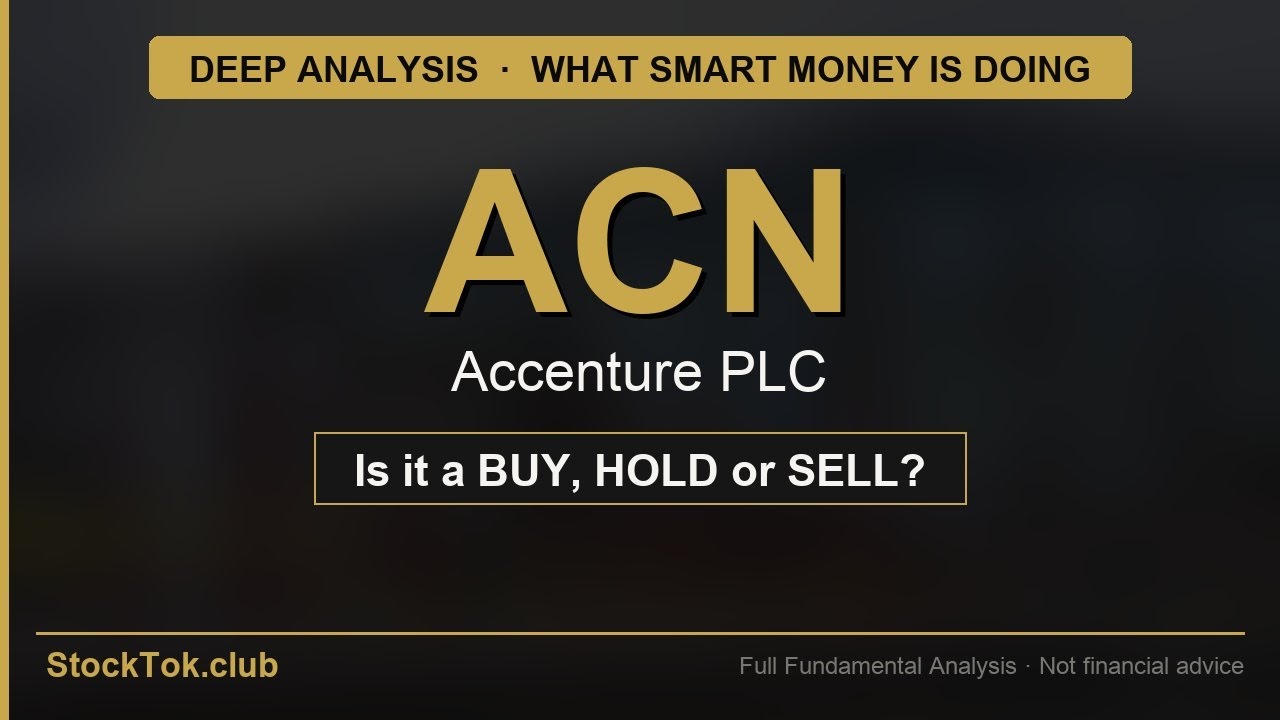 DEEP ANALYSIS · WHAT SMART MONEY IS DOING

ACN

Accenture PLC

Is it a BUY, HOLD or SELL?

StockTok.club

Full Fundamental Analysis · Not financial advice